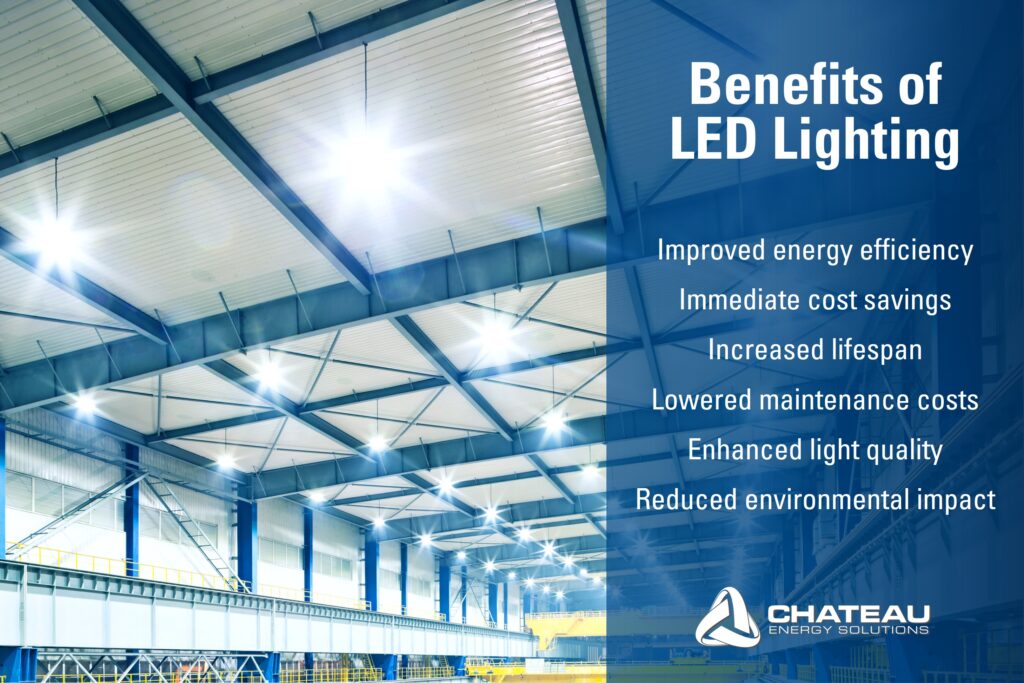 Benefits of LED Lighting

Improved energy efficiency
Immediate cost savings
Increased lifespan
Lowered maintenance costs
Enhanced light quality
Reduced environmental impact

CHATEAU
ENERGY SOLUTIONS